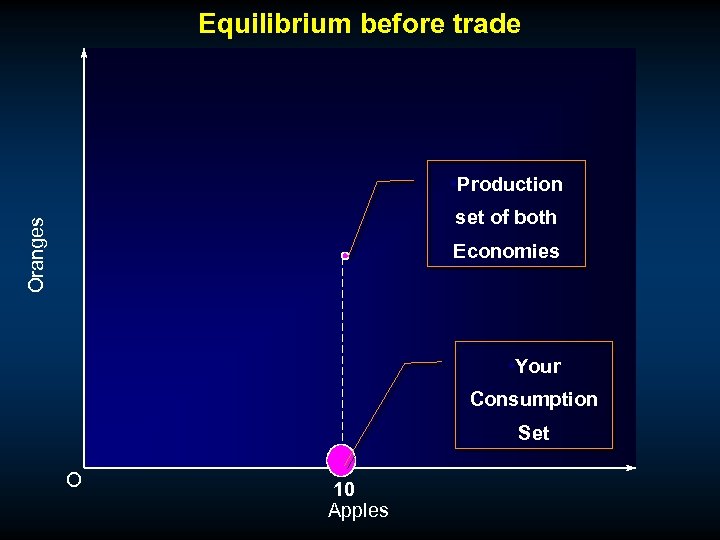 Equilibrium before trade

Oranges

Production set of both Economies

Your Consumption Set

O

10

Apples